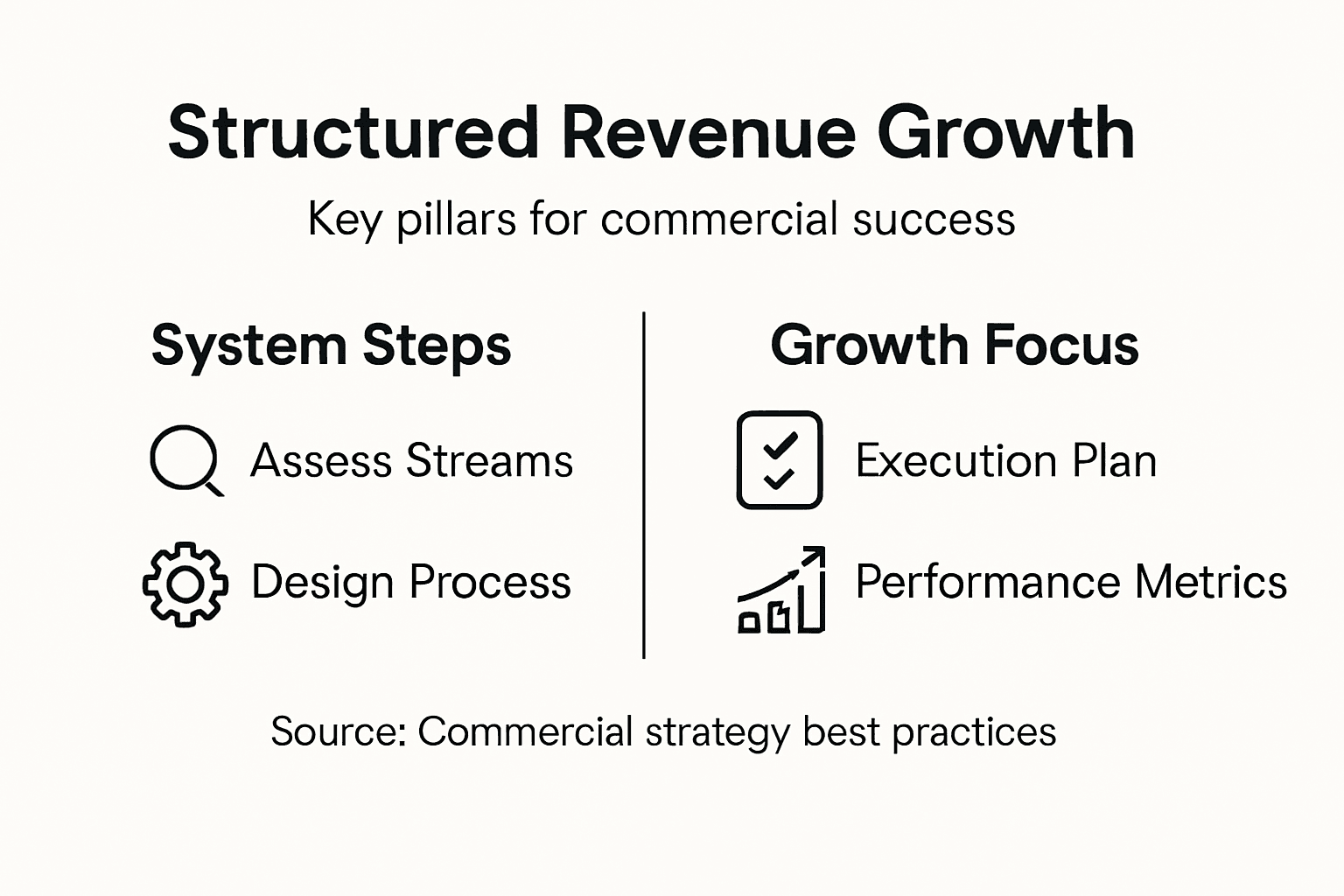 Structured Revenue Growth

Key pillars for commercial success

System Steps

Assess Streams

Design Process

Growth Focus

Execution Plan

Performance Metrics

Source: Commercial strategy best practices